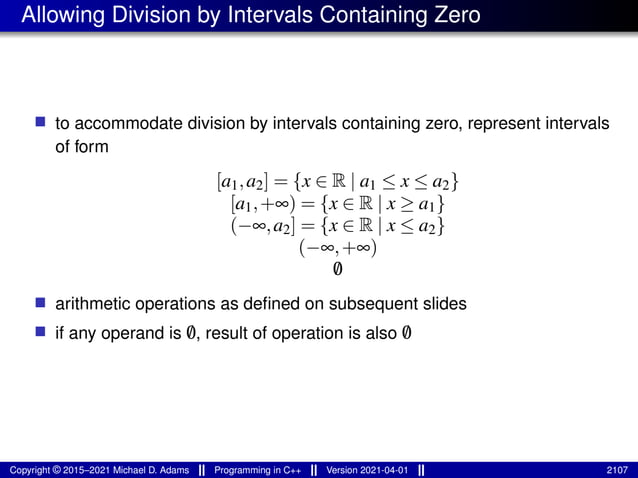 Allowing Division by Intervals Containing Zero

to accommodate division by intervals containing zero, represent intervals of form

$[a_1, a_2] = \{x \in \mathbb{R} \mid a_1 \leq x \leq a_2\}$
$[a_1, +\infty) = \{x \in \mathbb{R} \mid x \geq a_1\}$
$(-\infty, a_2] = \{x \in \mathbb{R} \mid x \leq a_2\}$
$(-\infty, +\infty)$
$\emptyset$

arithmetic operations as defined on subsequent slides

if any operand is $\emptyset$, result of operation is also $\emptyset$

Copyright © 2015–2021 Michael D. Adams || Programming in C++ || Version 2021-04-01 || 2107